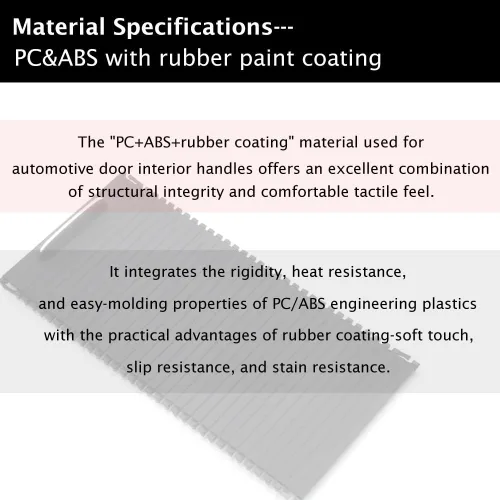 Material Specifications---
PC&ABS with rubber paint coating

The "PC+ABS+rubber coating" material used for automotive door interior handles offers an excellent combination of structural integrity and comfortable tactile feel.

It integrates the rigidity, heat resistance, and easy-molding properties of PC/ABS engineering plastics with the practical advantages of rubber coating-soft touch, slip resistance, and stain resistance.